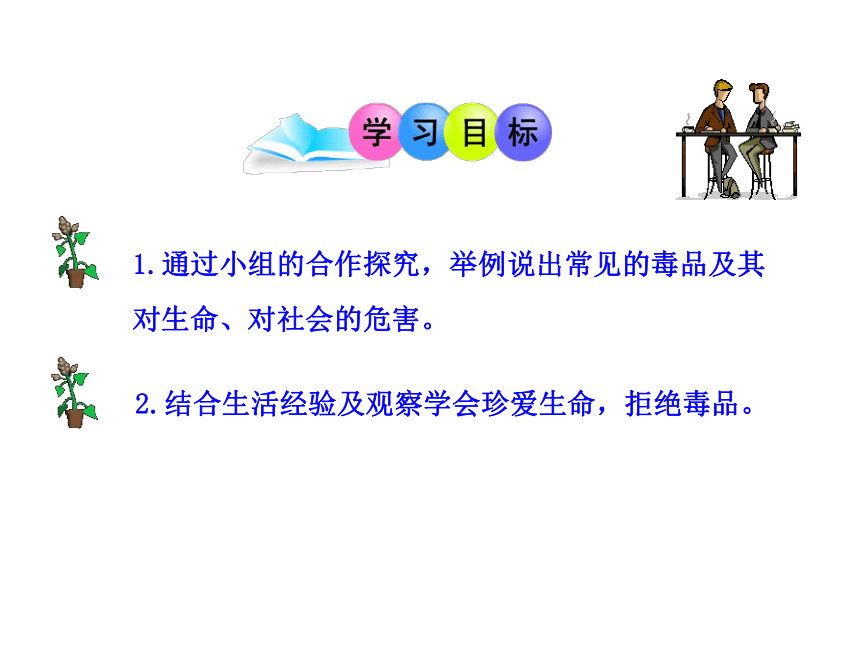 学习目标

1.通过小组的合作探究，举例说出常见的毒品及其对生命、对社会的危害。

2.结合生活经验及观察学会珍爱生命，拒绝毒品。